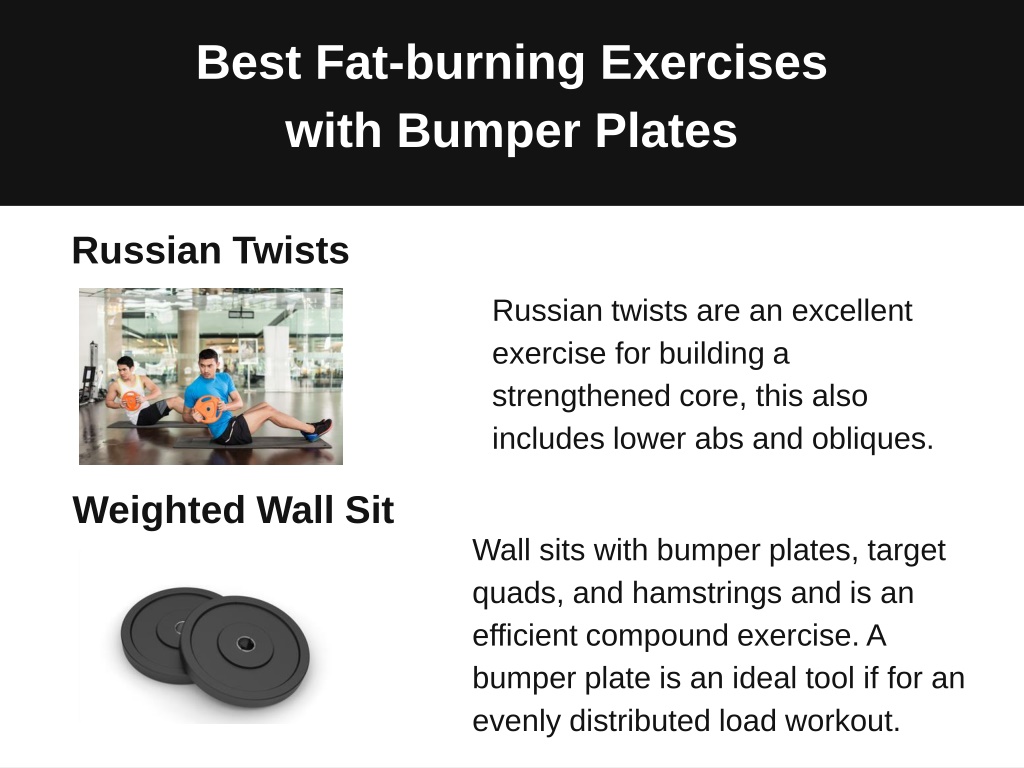 Best Fat-burning Exercises with Bumper Plates

Russian Twists

Russian twists are an excellent exercise for building a strengthened core, this also includes lower abs and obliques.

Weighted Wall Sit

Wall sits with bumper plates, target quads, and hamstrings and is an efficient compound exercise. A bumper plate is an ideal tool if for an evenly distributed load workout.